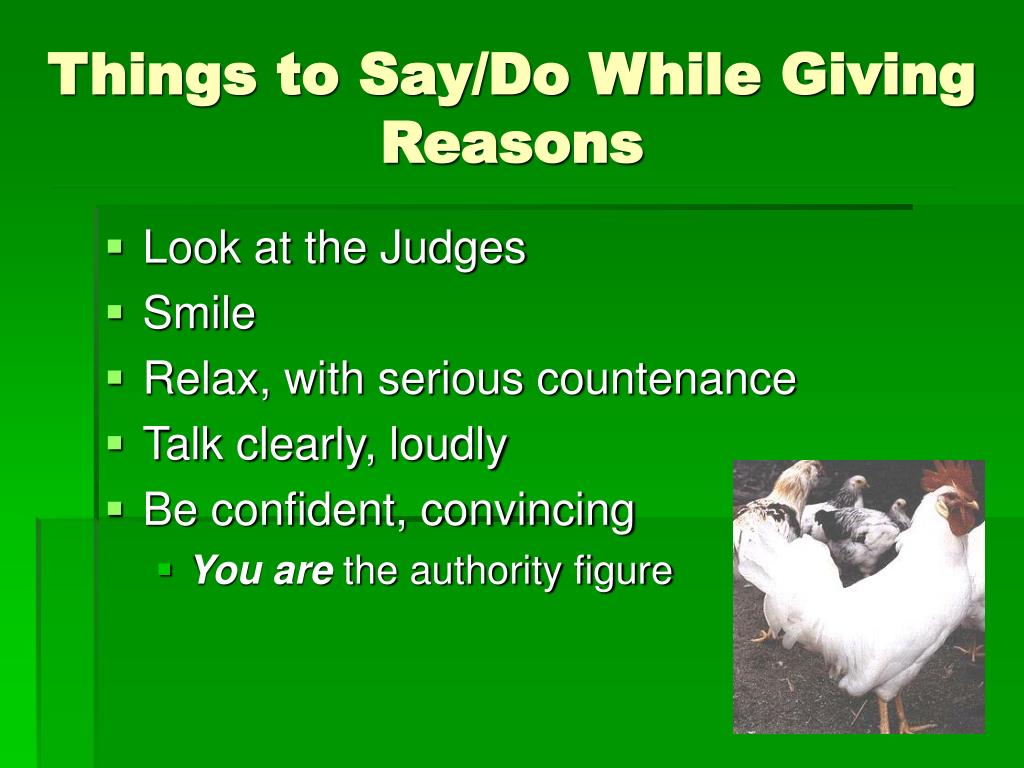 Things to Say/Do While Giving Reasons

• Look at the Judges
• Smile
• Relax, with serious countenance
• Talk clearly, loudly
• Be confident, convincing
• You are the authority figure